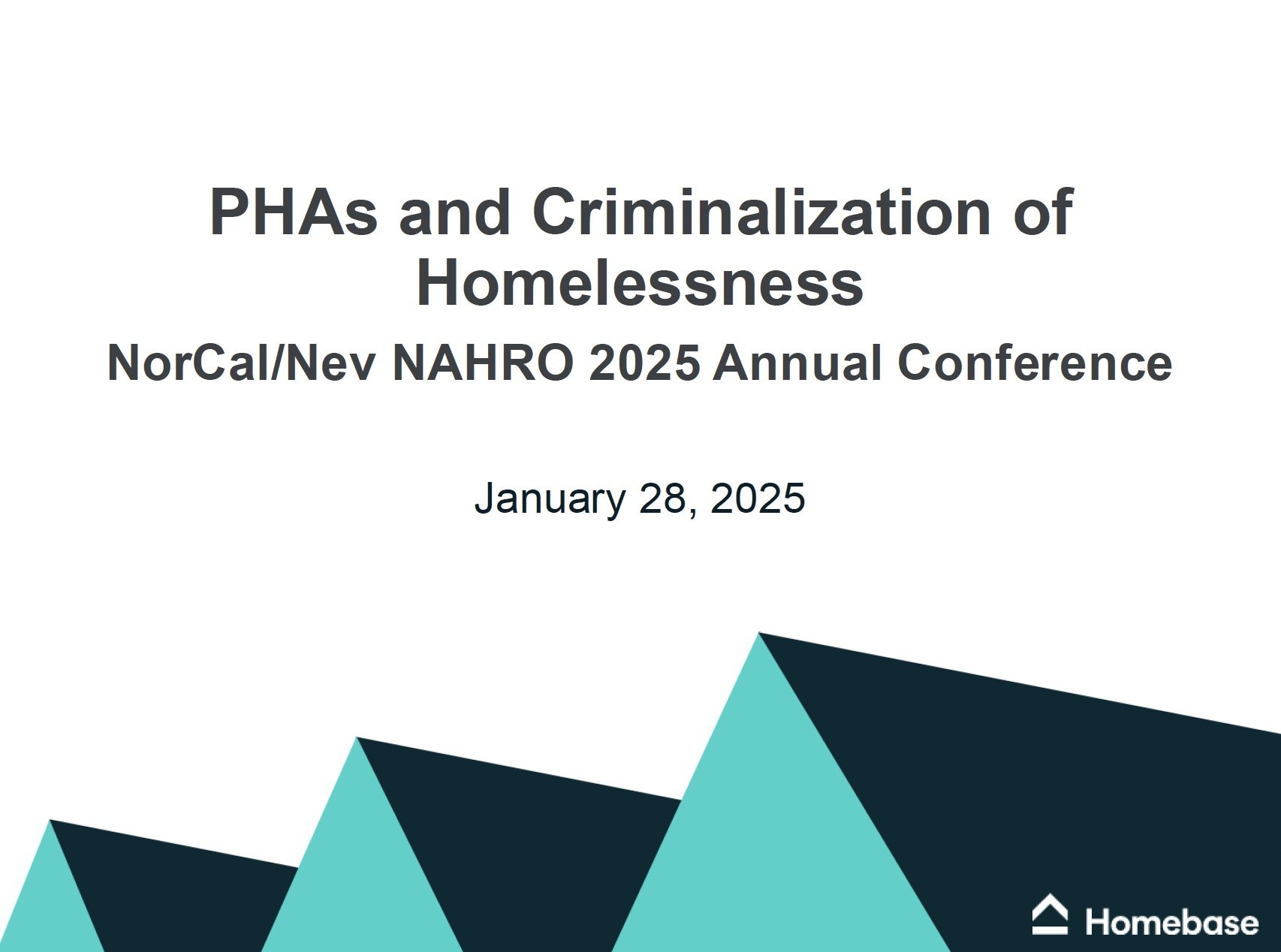 PHAs and Criminalization of Homelessness

NorCal/Nev NAHRO 2025 Annual Conference

January 28, 2025

Homebase